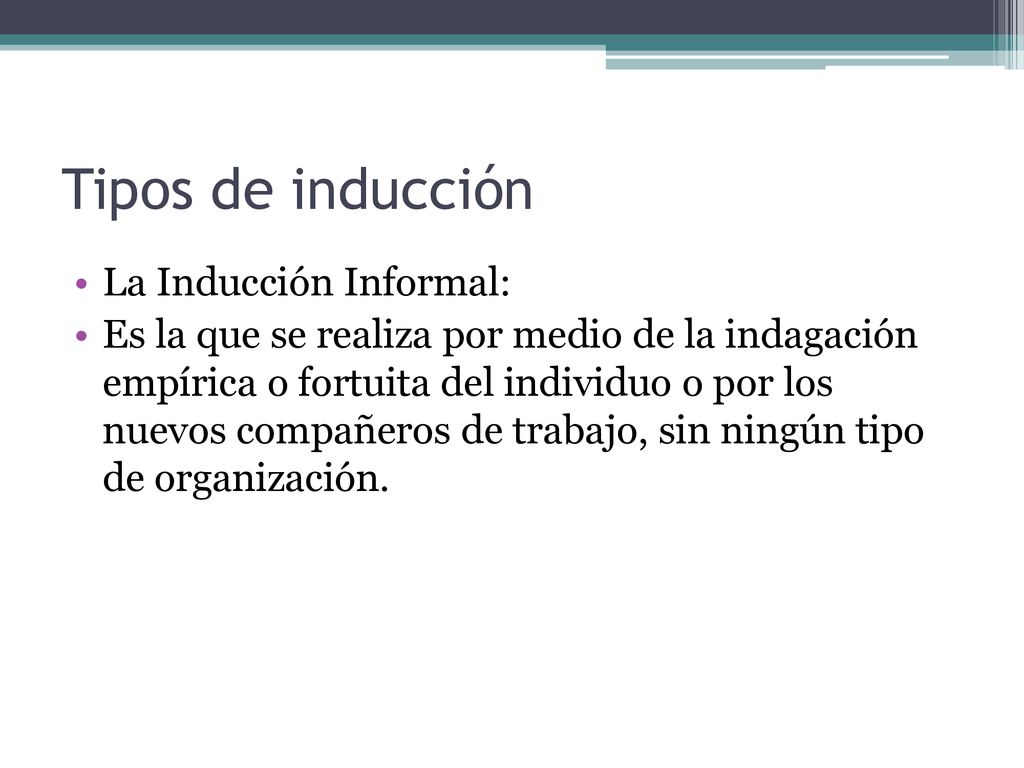 Tipos de inducción

• La Inducción Informal:
• Es la que se realiza por medio de la indagación empírica o fortuita del individuo o por los nuevos compañeros de trabajo, sin ningún tipo de organización.